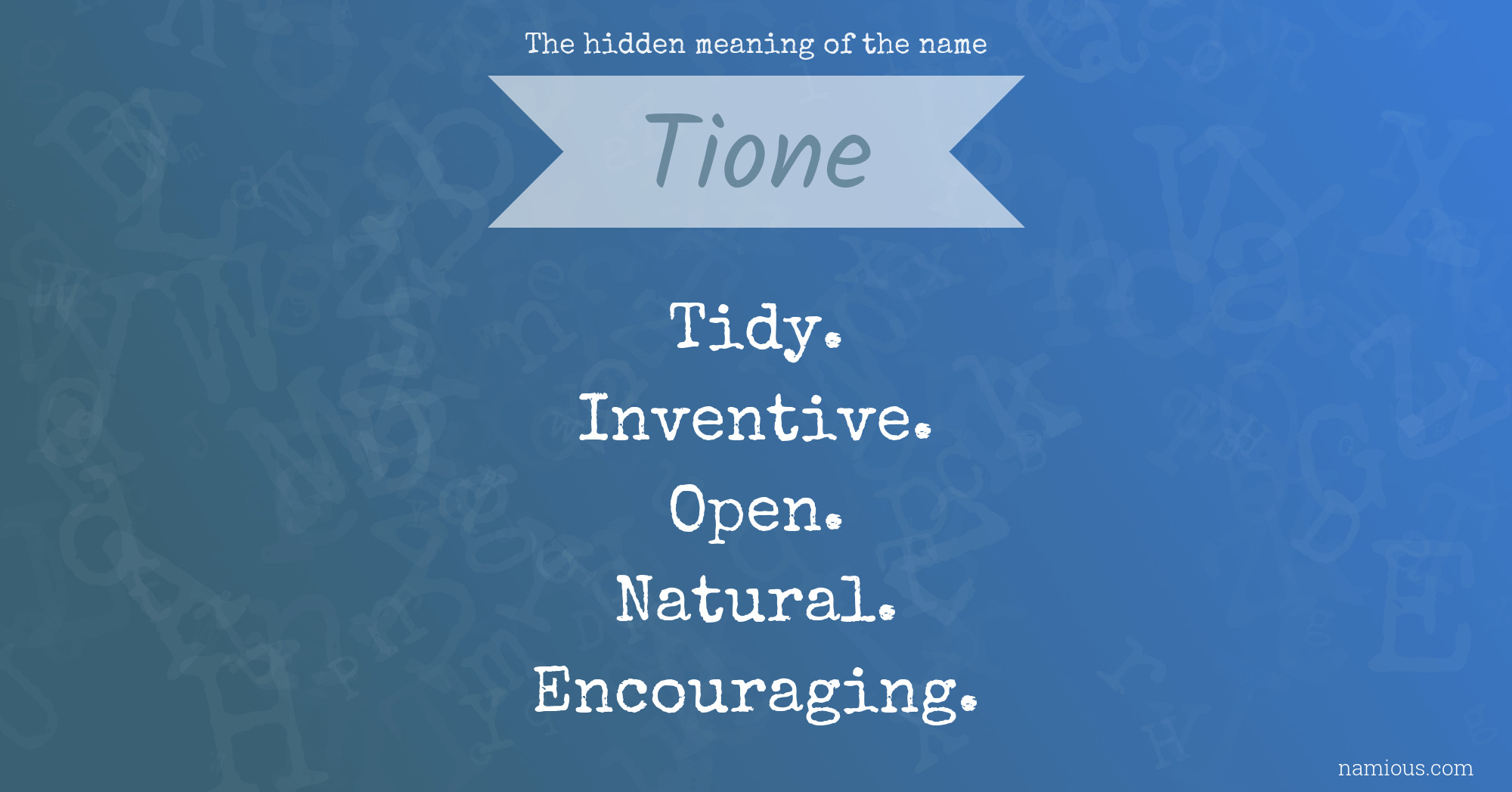 The hidden meaning of the name

Tione

Tidy.
Inventive.
Open.
Natural.
Encouraging.

namious.com